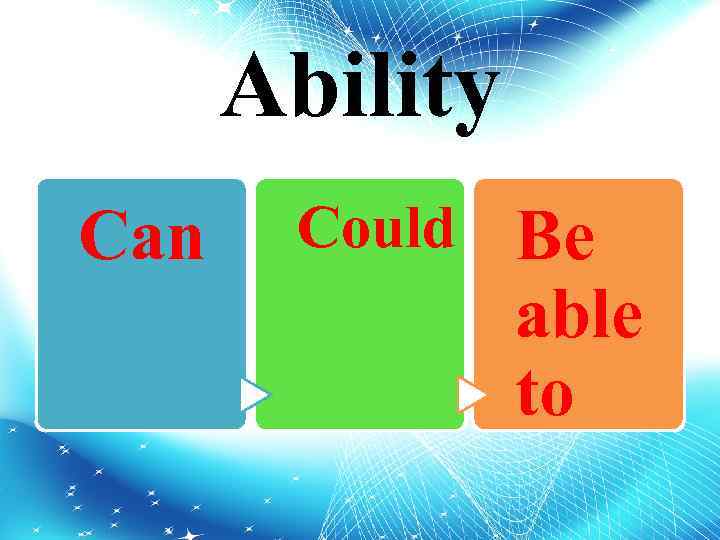 Ability

Can

Could

Be able to